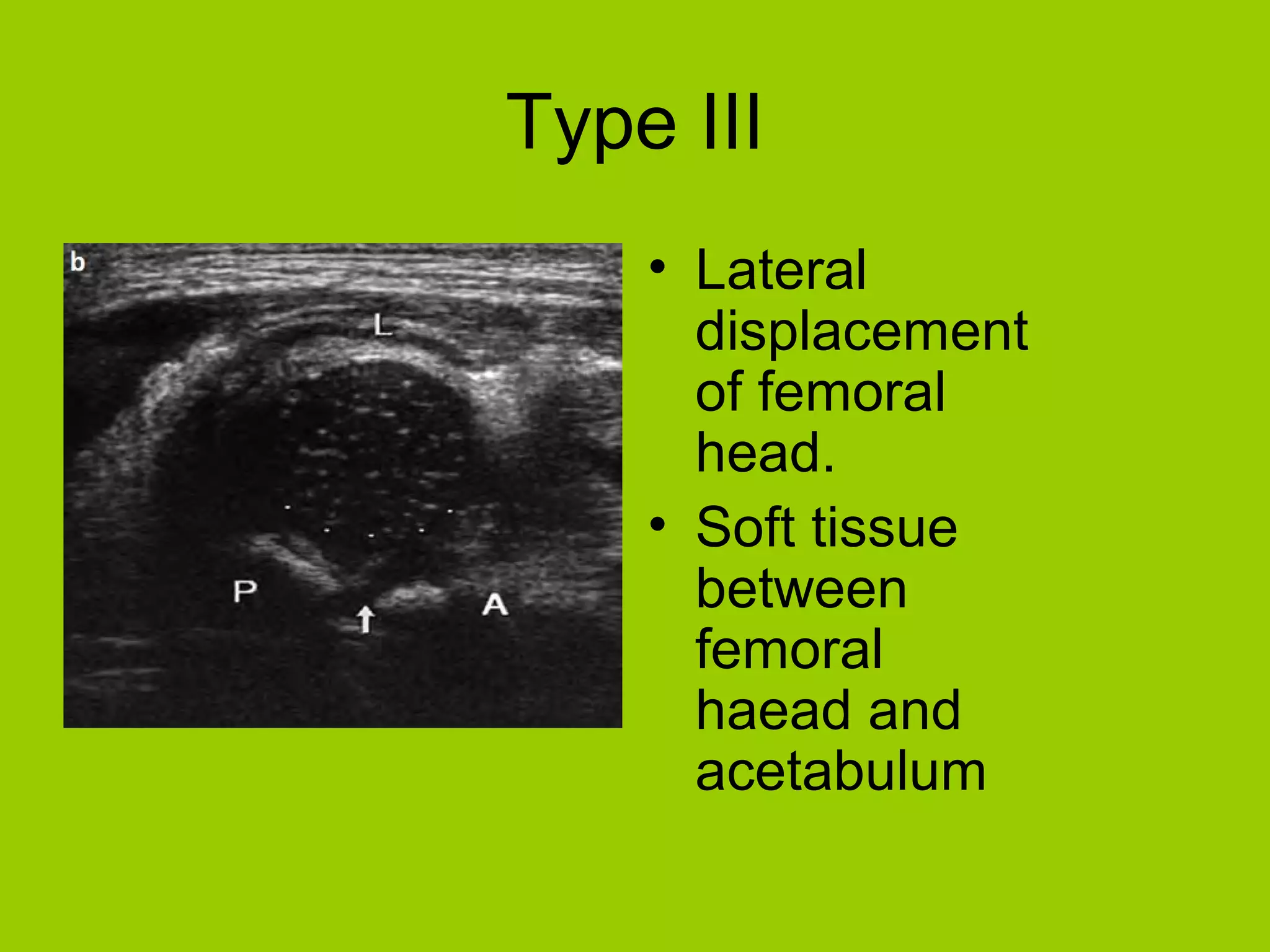 Type III

b

L

P

A

• Lateral displacement of femoral head.
• Soft tissue between femoral haead and acetabulum